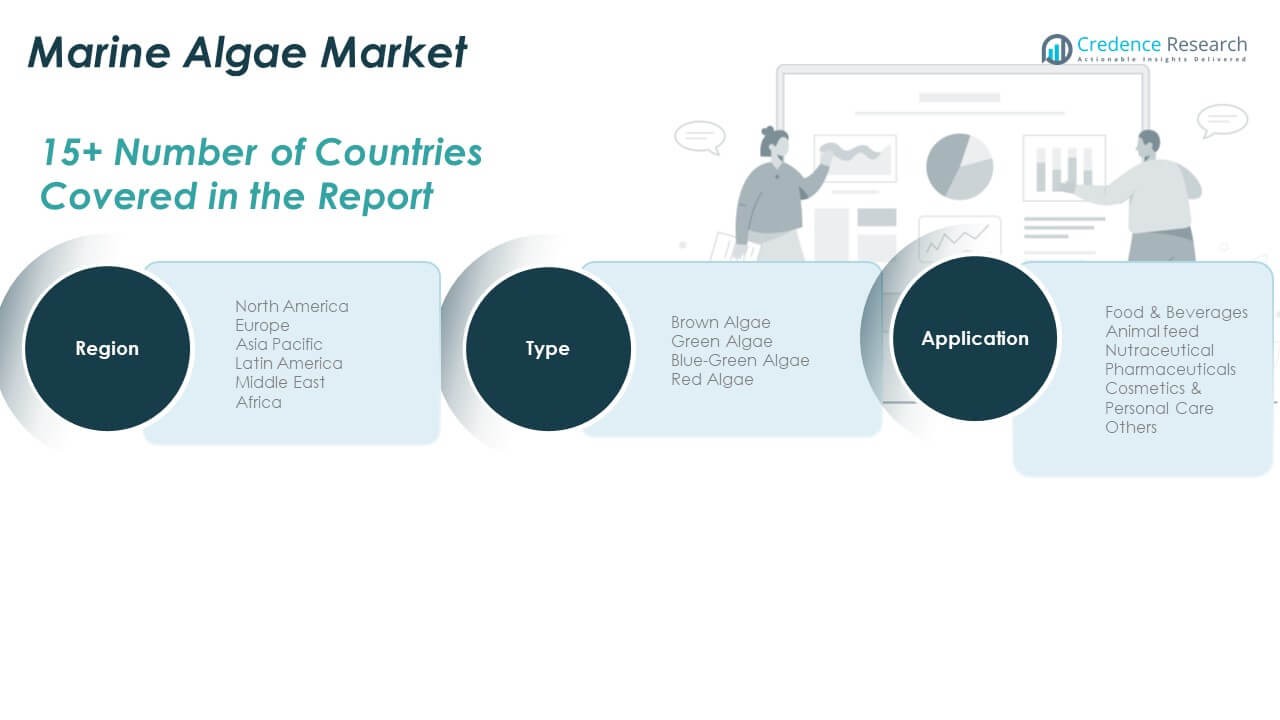 Marine Algae Market

Credence Research
Actionable Insights Delivered

15+ Number of Countries Covered in the Report

Region

North America
Europe
Asia Pacific
Latin America
Middle East
Africa

Type

Brown Algae
Green Algae
Blue-Green Algae
Red Algae

Application

Food & Beverages
Animal feed
Nutraceutical
Pharmaceuticals
Cosmetics &
Personal Care
Others